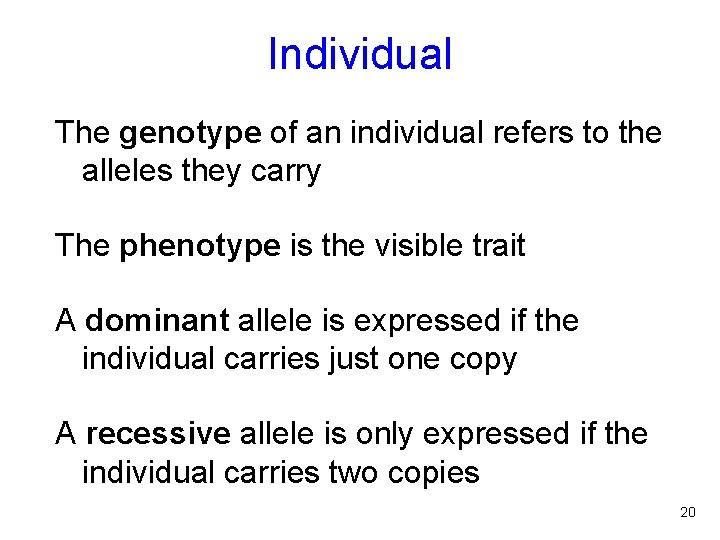 Individual

The genotype of an individual refers to the alleles they carry

The phenotype is the visible trait

A dominant allele is expressed if the individual carries just one copy

A recessive allele is only expressed if the individual carries two copies

20